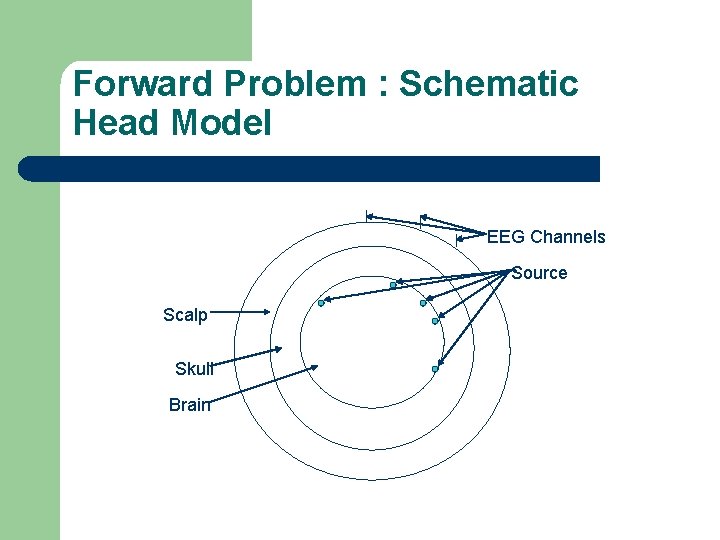 Forward Problem : Schematic Head Model

EEG Channels
Source
Scalp
Skull
Brain